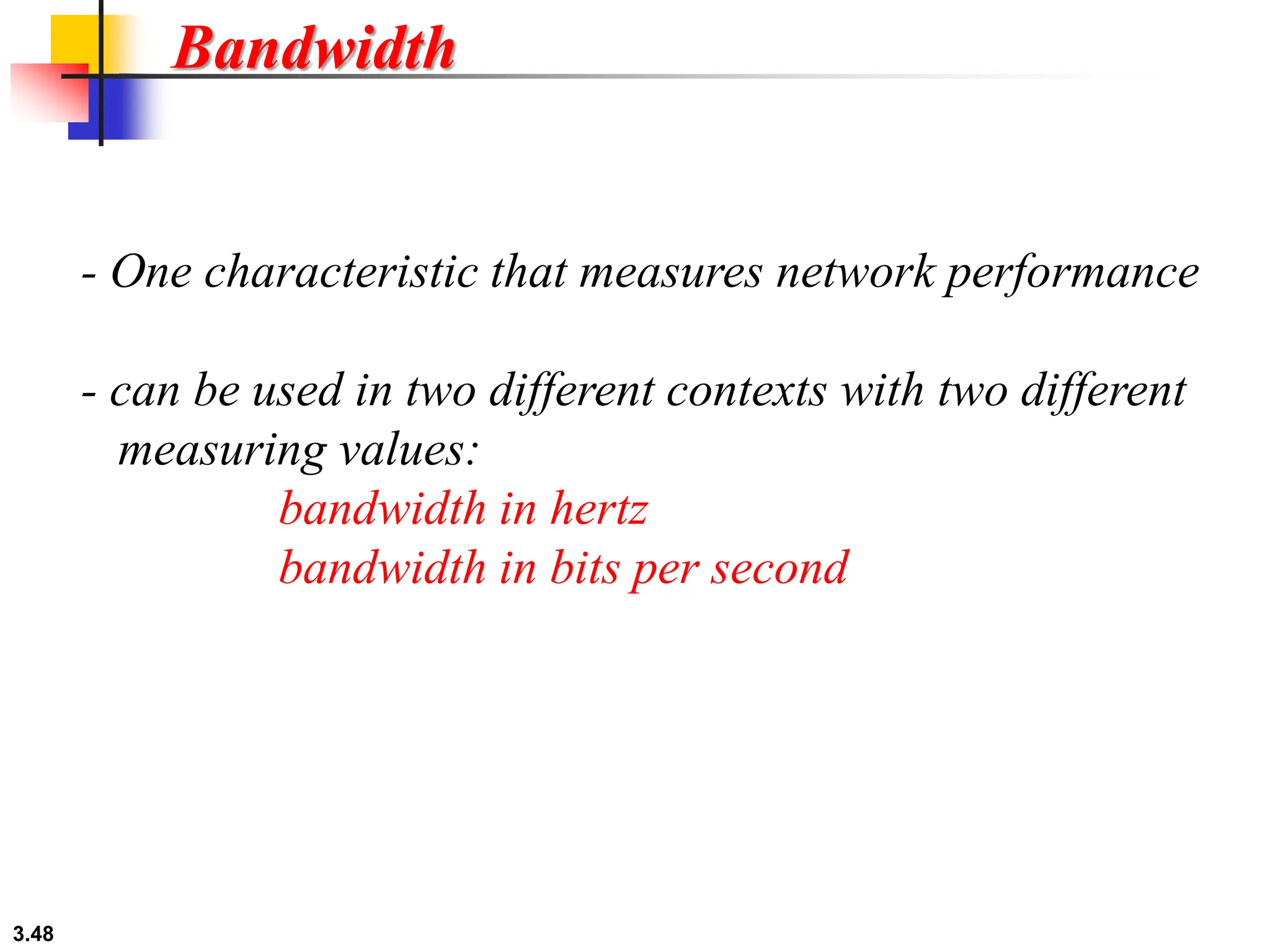 Bandwidth

- One characteristic that measures network performance

- can be used in two different contexts with two different measuring values:

bandwidth in hertz

bandwidth in bits per second

3.48